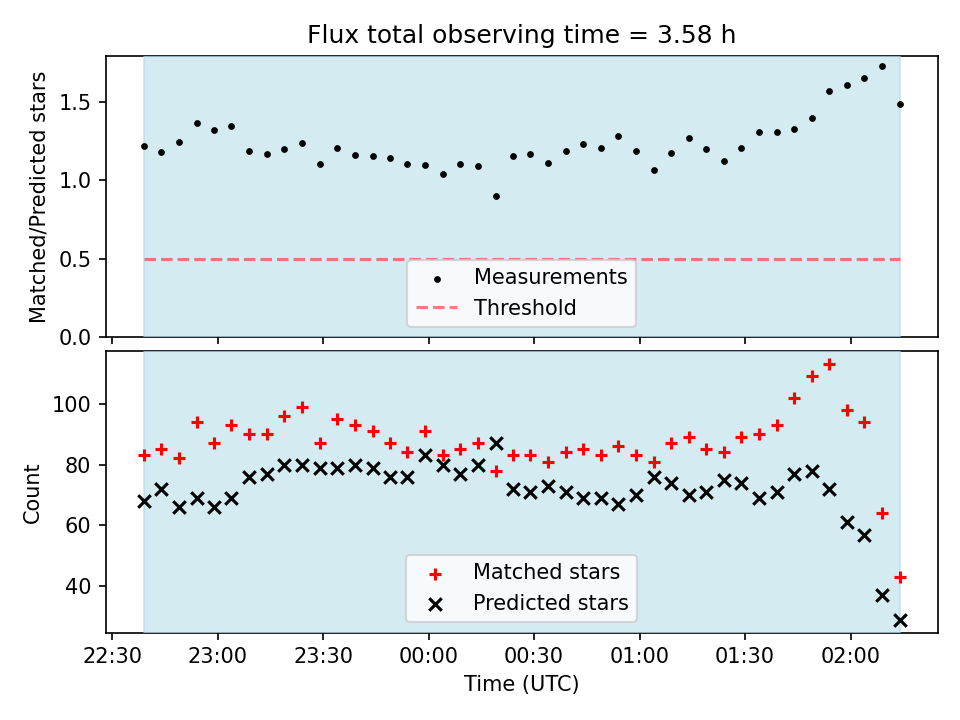 Flux total observing time = 3.58 h

Matched/Predicted stars

1.5
1.0
0.5
0.0

Measurements
Threshold

Count

100
80
60
40

Matched stars
Predicted stars

22:30 23:00 23:30 00:00 00:30 01:00 01:30 02:00

Time (UTC)